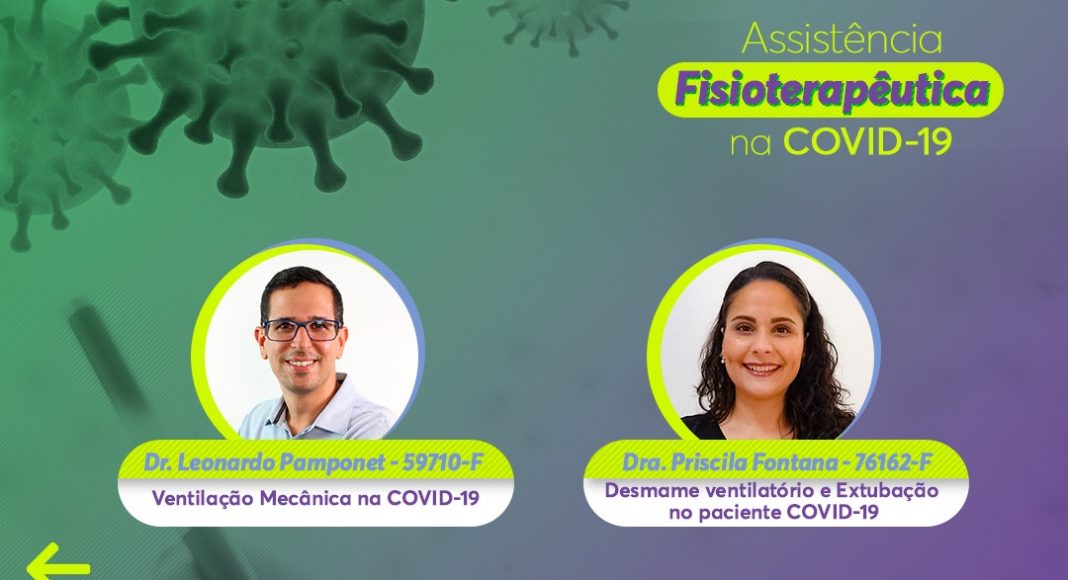 Assistência
Fisioterapêutica
na COVID-19

Dr. Leonardo Pamponet - 59710-F
Ventilação Mecânica na COVID-19

Dra. Priscila Fontana - 76162-F
Desmame ventilatório e Extubação no paciente COVID-19